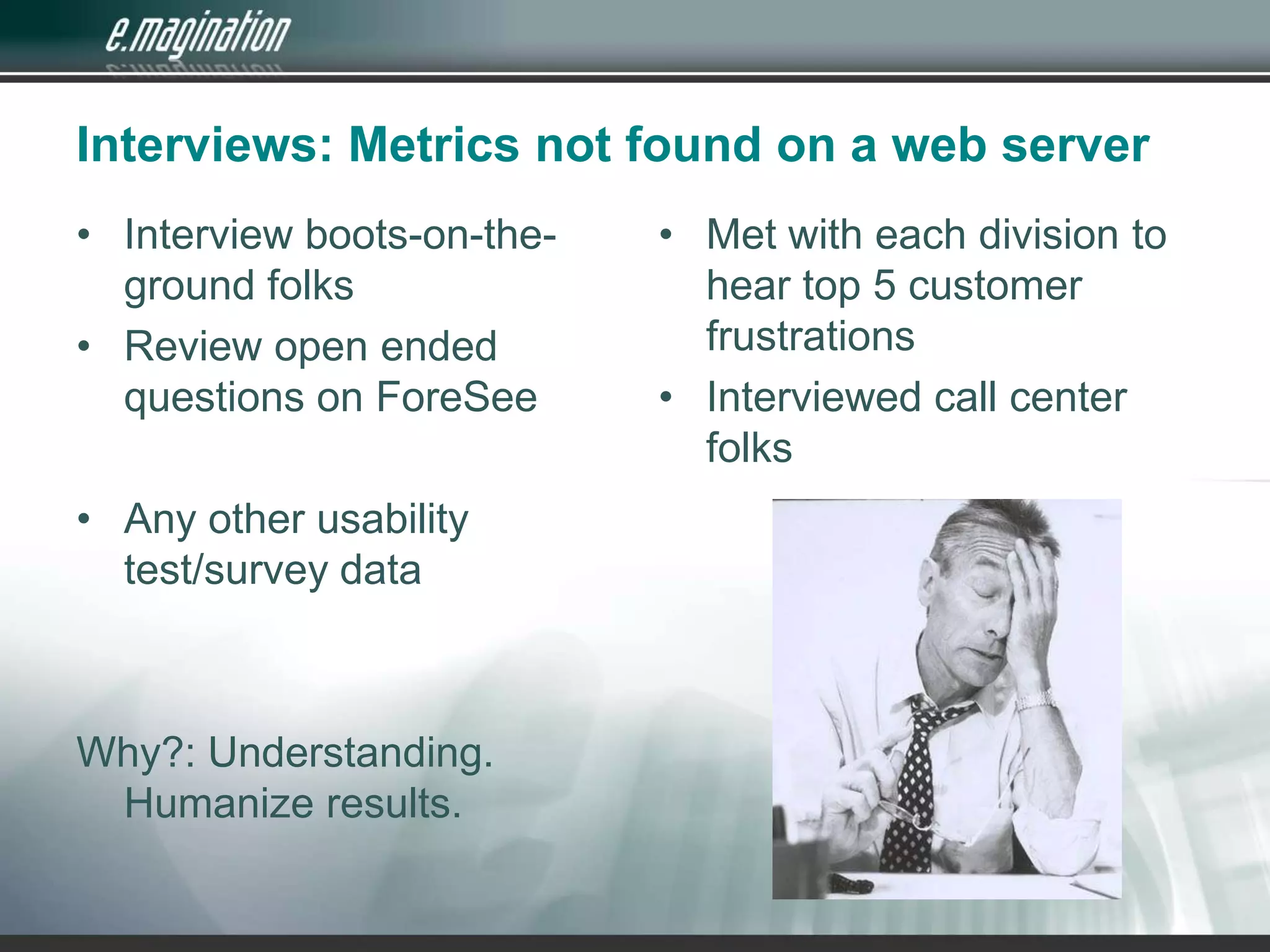 e.magination

Interviews: Metrics not found on a web server

• Interview boots-on-the-ground folks
• Review open ended questions on ForeSee

• Any other usability test/survey data

Why?: Understanding. Humanize results.

• Met with each division to hear top 5 customer frustrations
• Interviewed call center folks